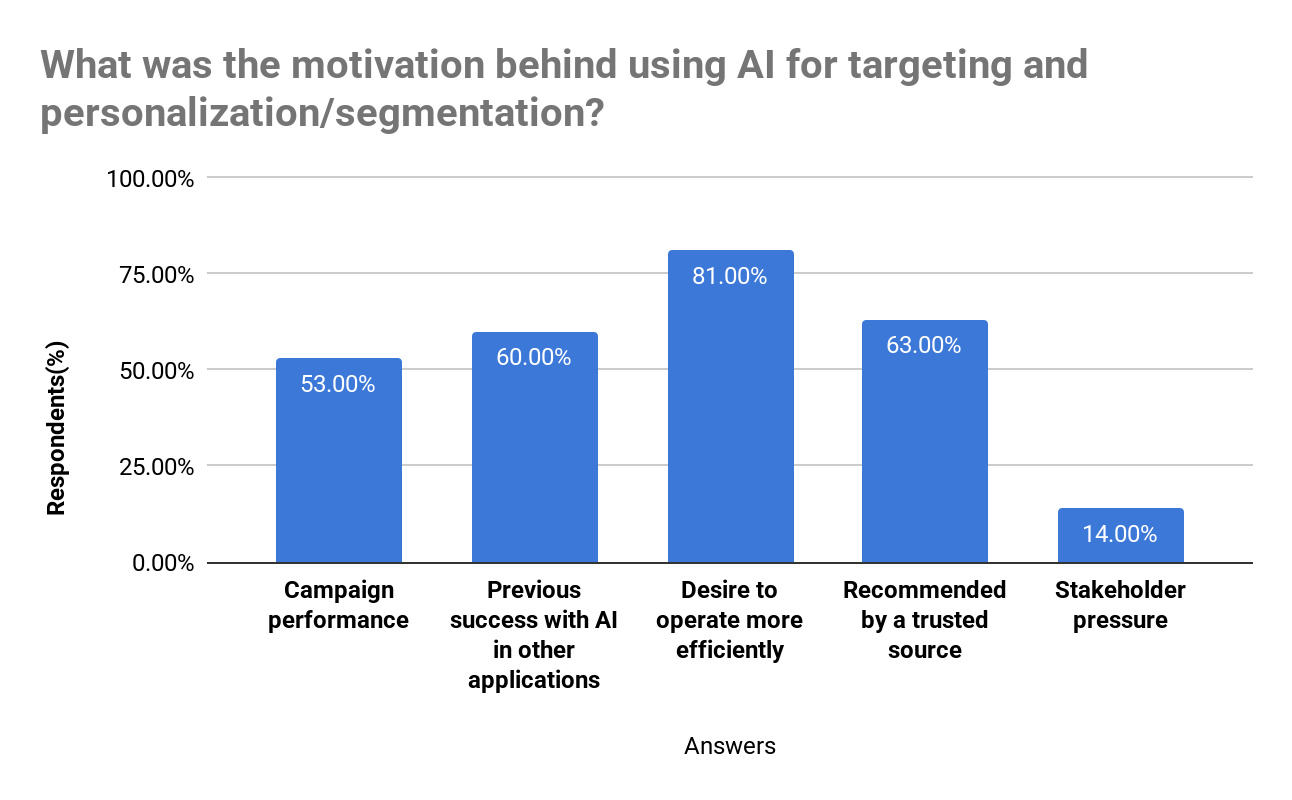 What was the motivation behind using AI for targeting and personalization/segmentation?

Respondents(%)

100.00%
75.00%
50.00%
25.00%
0.00%

53.00%
60.00%
81.00%
63.00%
14.00%

Campaign performance

Previous success with AI in other applications

Desire to operate more efficiently

Recommended by a trusted source

Stakeholder pressure

Answers